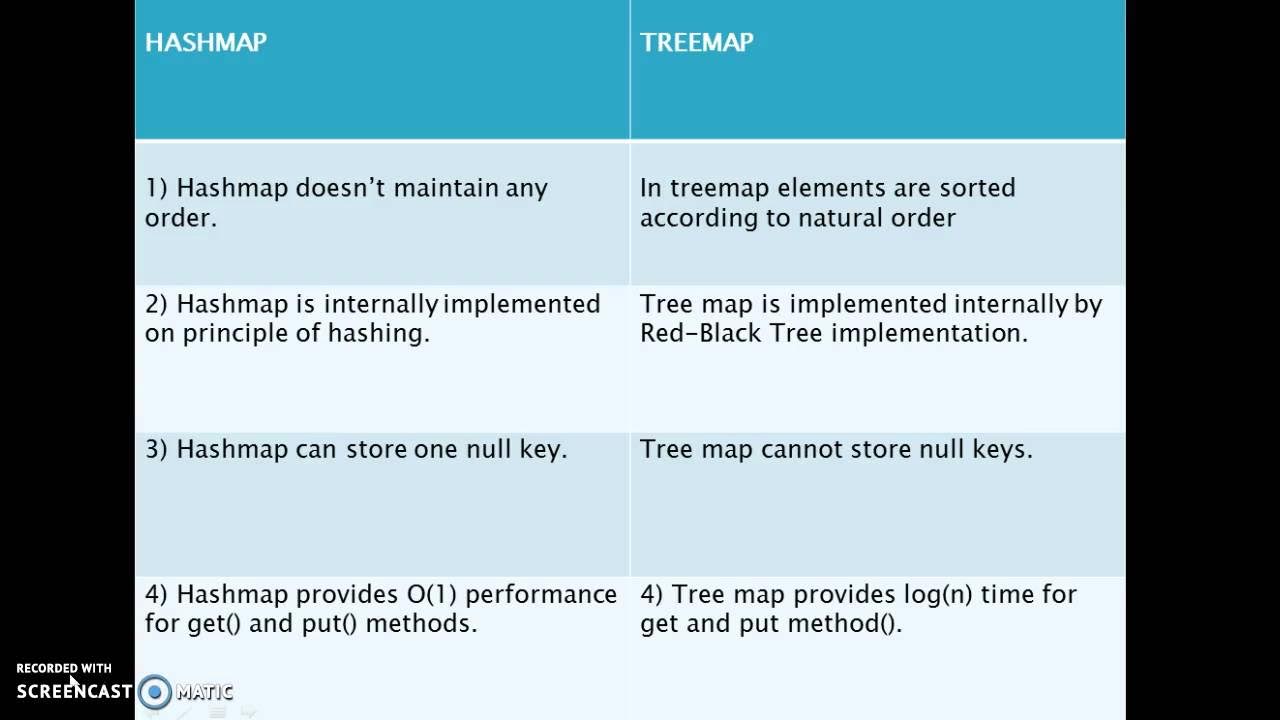 | HASHMAP | TREEMAP |
|---|---|
| 1) Hashmap doesn't maintain any order. | In treemap elements are sorted according to natural order |
| 2) Hashmap is internally implemented on principle of hashing. | Tree map is implemented internally by Red-Black Tree implementation. |
| 3) Hashmap can store one null key. | Tree map cannot store null keys. |
| 4) Hashmap provides O(1) performance for get() and put() methods. | 4) Tree map provides log(n) time for get and put method(). |

RECORDED WITH
SCREENCAST MATIC